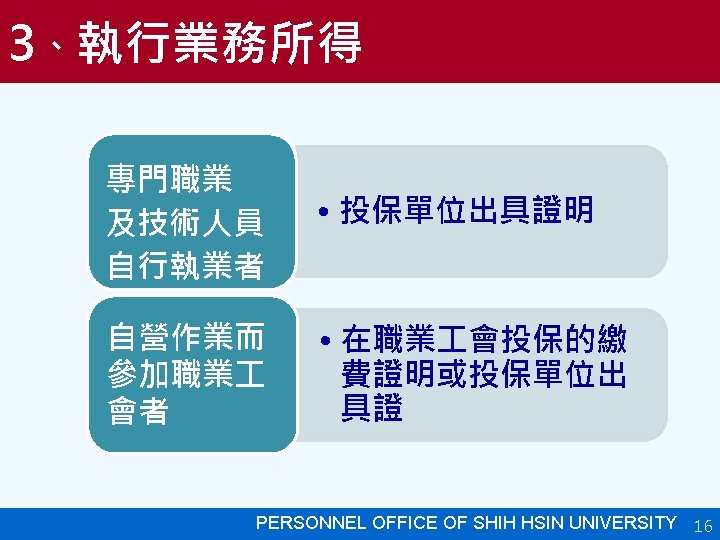 3、執行業務所得

專門職業及技術人員自行執業者

• 投保單位出具證明

自營作業而參加職業工會者

• 在職業工會投保的繳費證明或投保單位出具證

PERSONNEL OFFICE OF SHIH HSIN UNIVERSITY 16